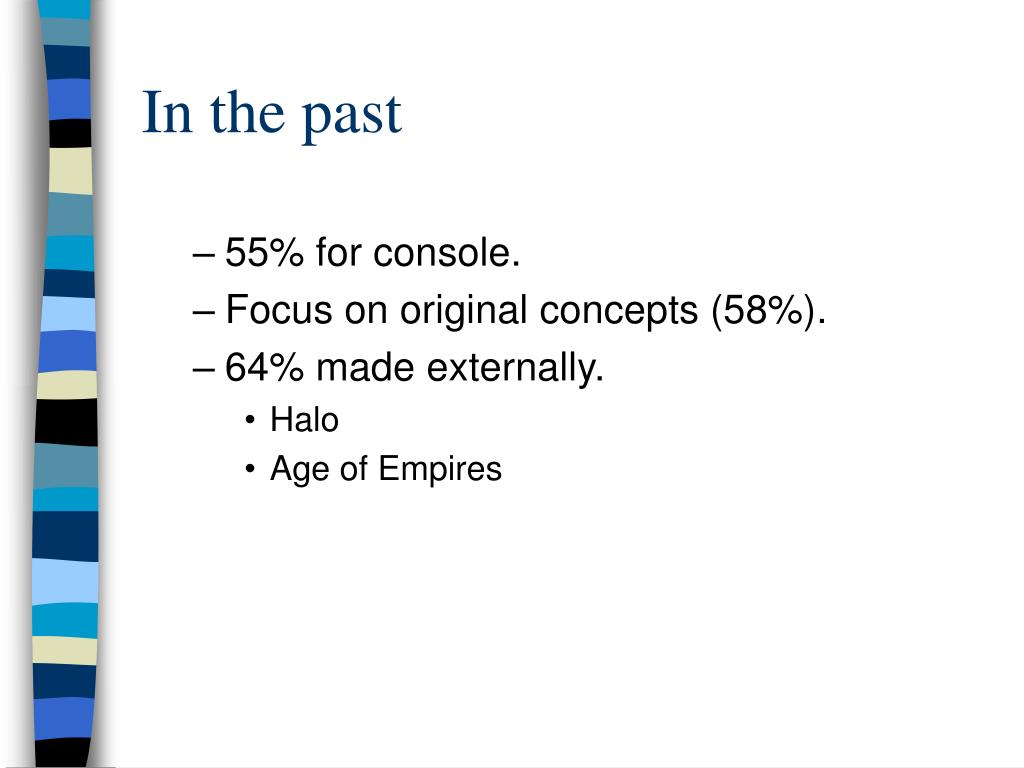 In the past

– 55% for console.
– Focus on original concepts (58%).
– 64% made externally.
• Halo
• Age of Empires